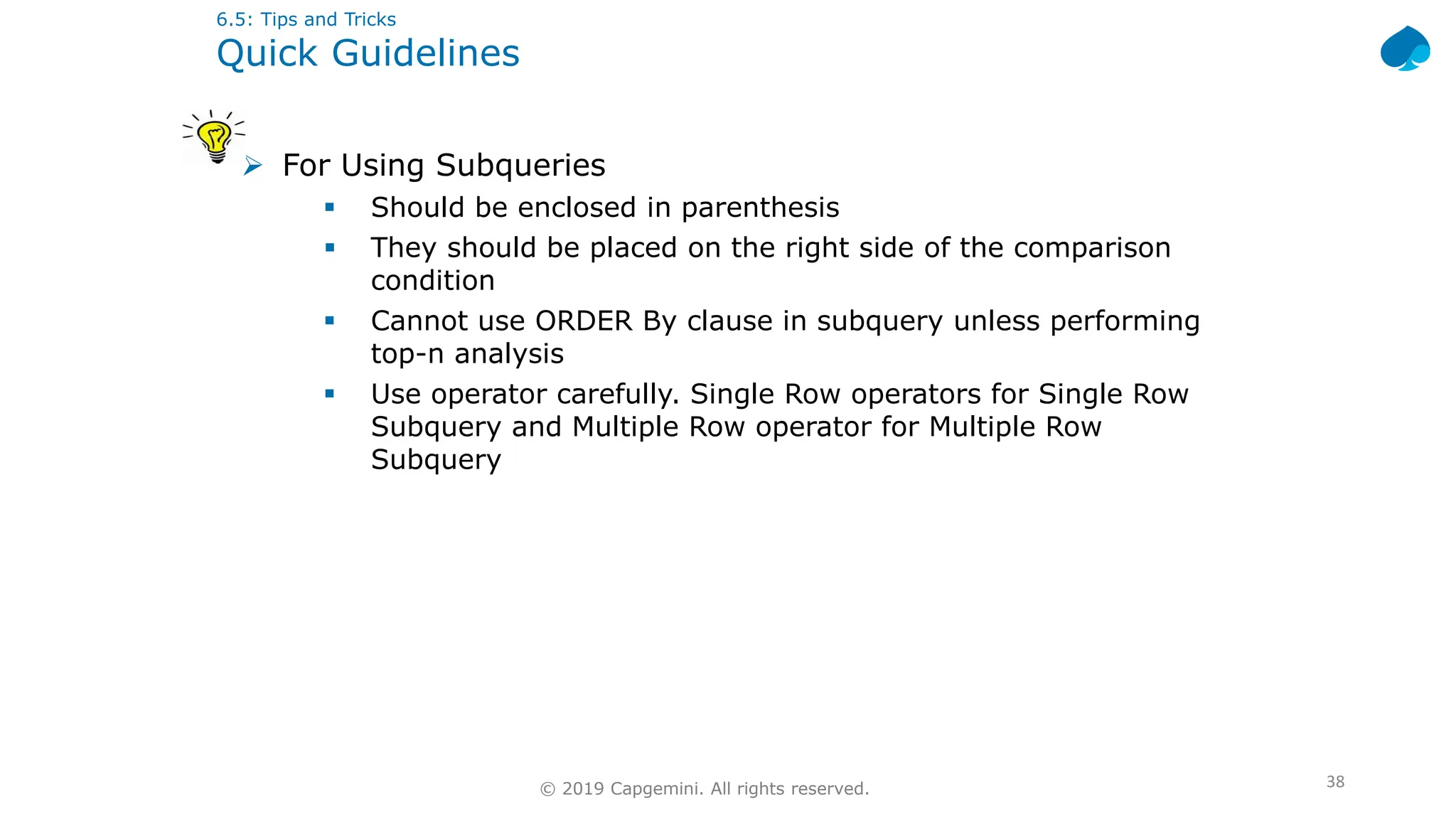 6.5: Tips and Tricks
Quick Guidelines

➢ For Using Subqueries
▪ Should be enclosed in parenthesis
▪ They should be placed on the right side of the comparison condition
▪ Cannot use ORDER By clause in subquery unless performing top-n analysis
▪ Use operator carefully. Single Row operators for Single Row Subquery and Multiple Row operator for Multiple Row Subquery

© 2019 Capgemini. All rights reserved.
38